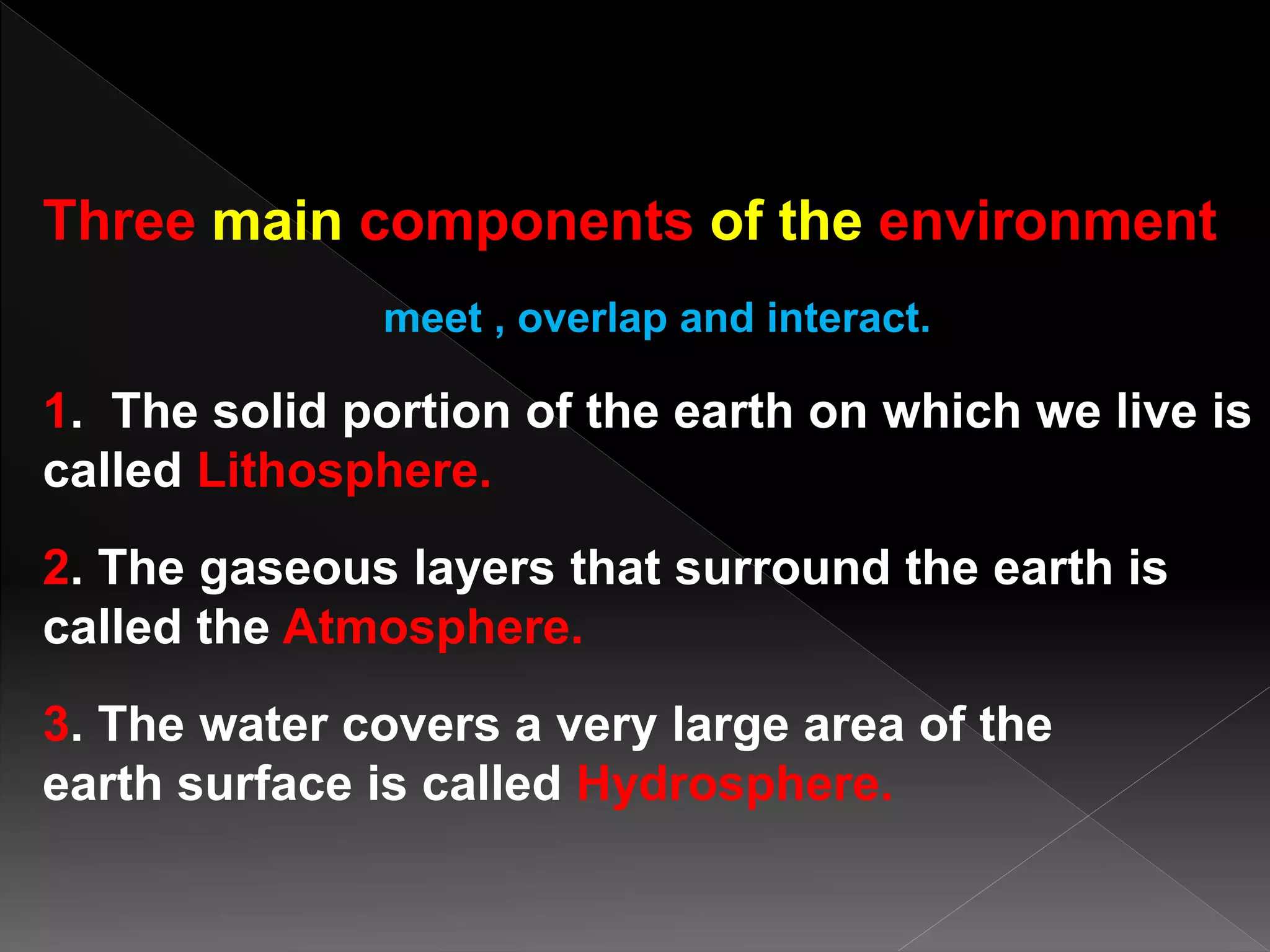 Three main components of the environment

meet , overlap and interact.

1. The solid portion of the earth on which we live is called Lithosphere.

2. The gaseous layers that surround the earth is called the Atmosphere.

3. The water covers a very large area of the earth surface is called Hydrosphere.